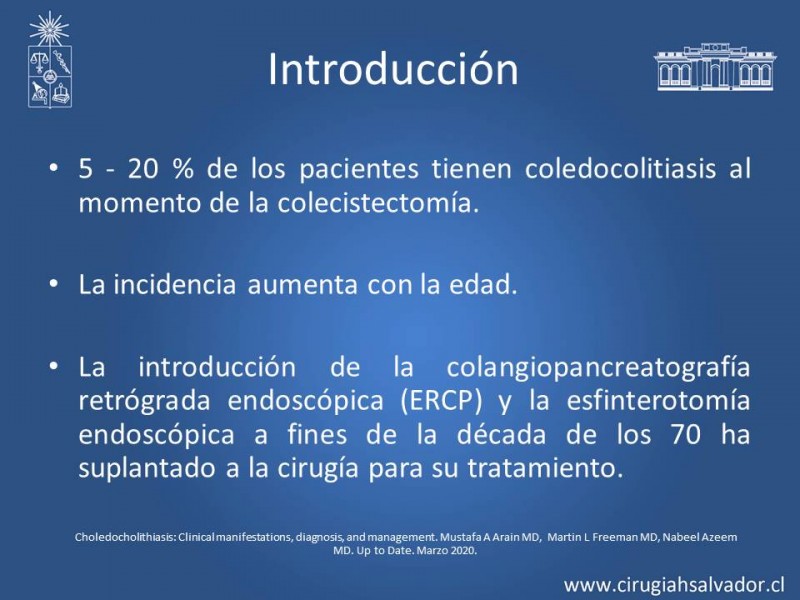 Introducción

• 5 - 20 % de los pacientes tienen coledocolitiasis al momento de la colecistectomía.

• La incidencia aumenta con la edad.

• La introducción de la colangiopancreatografía retrógrada endoscópica (ERCP) y la esfinterotomía endoscópica a fines de la década de los 70 ha suplantado a la cirugía para su tratamiento.

Choledocholithiasis: Clinical manifestations, diagnosis, and management. Mustafa A Arain MD, Martin L Freeman MD, Nabeel Azeem MD. Up to Date. Marzo 2020.

www.cirugiahsalvador.cl